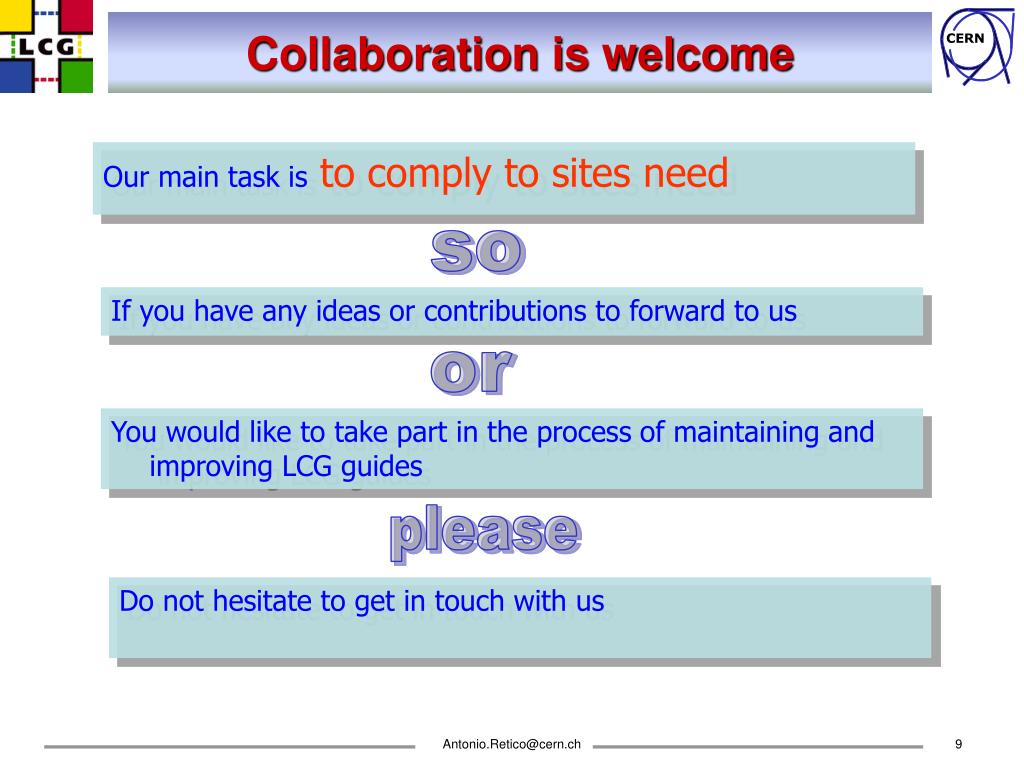 LCG

Collaboration is welcome

CERN

Our main task is to comply to sites need

so

If you have any ideas or contributions to forward to us

or

You would like to take part in the process of maintaining and improving LCG guides

please

Do not hesitate to get in touch with us

Antonio.Retico@cern.ch

9